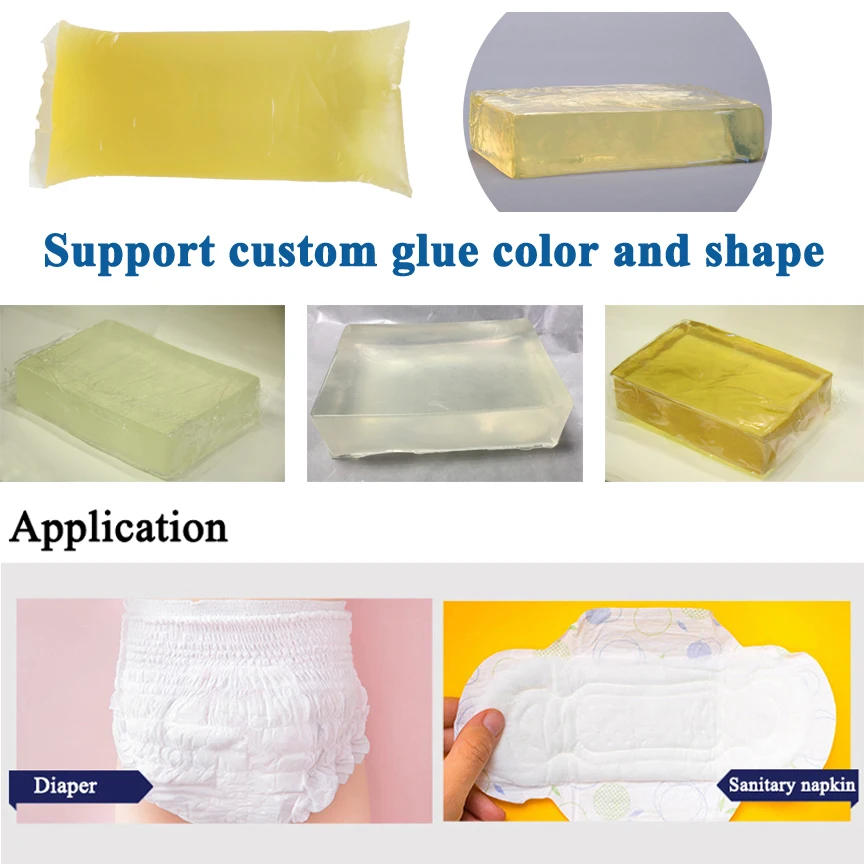 Support custom glue color and shape

Application

Diaper

Sanitary napkin